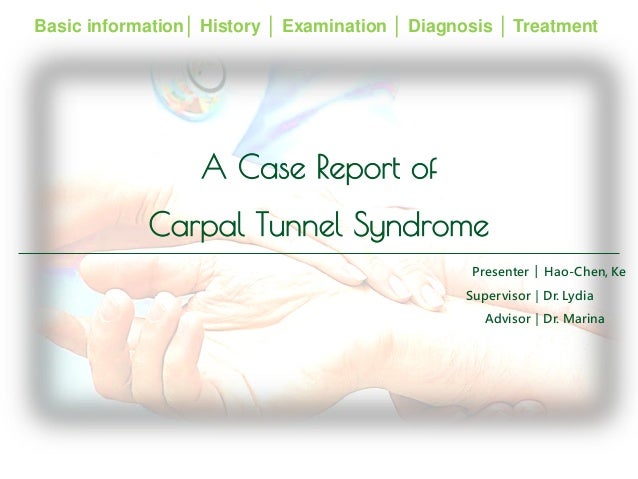 Basic information | History | Examination | Diagnosis | Treatment

A Case Report of

Carpal Tunnel Syndrome

Presenter | Hao-Chen, Ke

Supervisor | Dr. Lydia

Advisor | Dr. Marina